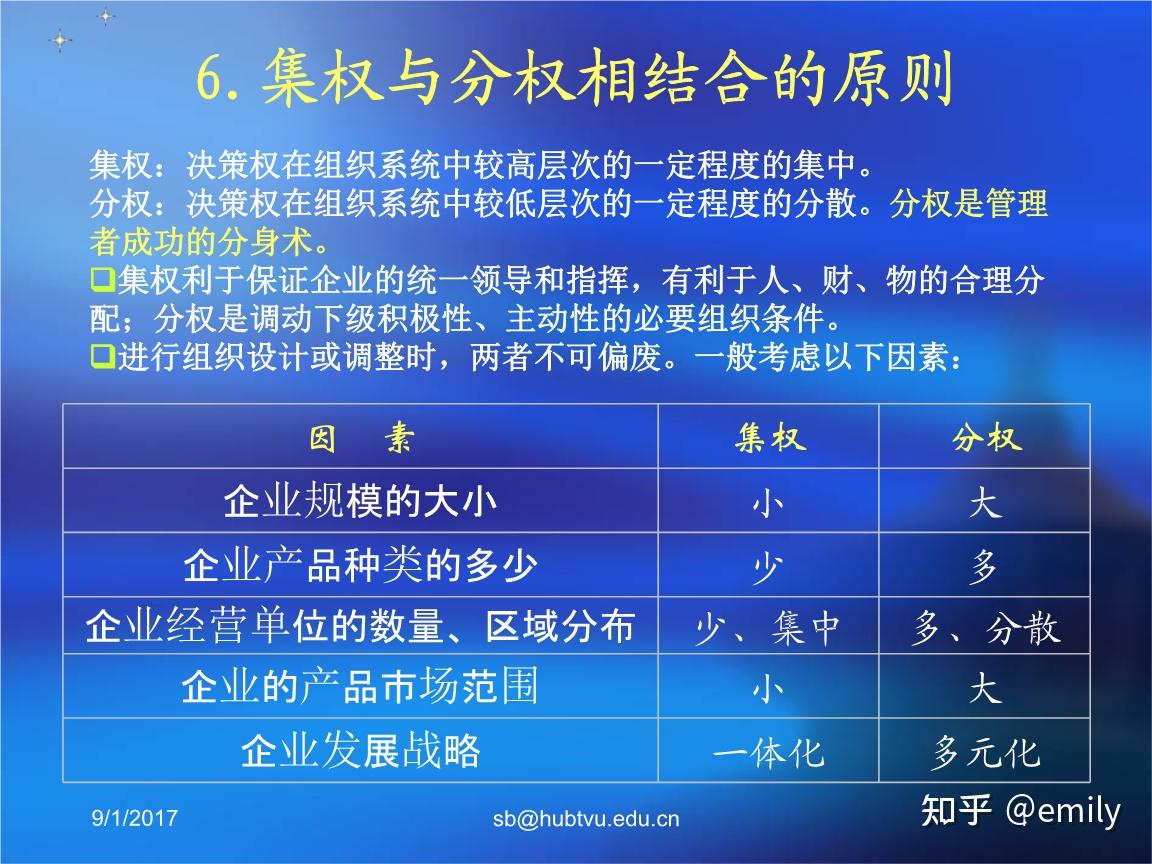 6. 集权与分权相结合的原则

集权：决策权在组织系统中较高层次的一定程度的集中。
分权：决策权在组织系统中较低层次的一定程度的分散。分权是管理者成功的分身术。
❑集权利于保证企业的统一领导和指挥，有利于人、财、物的合理分配；分权是调动下级积极性、主动性的必要组织条件。
❑进行组织设计或调整时，两者不可偏废。一般考虑以下因素：

| 因　素 | 集权 | 分权 |
|---|---|---|
| 企业规模的大小 | 小 | 大 |
| 企业产品种类的多少 | 少 | 多 |
| 企业经营单位的数量、区域分布 | 少、集中 | 多、分散 |
| 企业的产品市场范围 | 小 | 大 |
| 企业发展战略 | 一体化 | 多元化 |

9/1/2017
sb@hubtvu.edu.cn
知乎 @emily